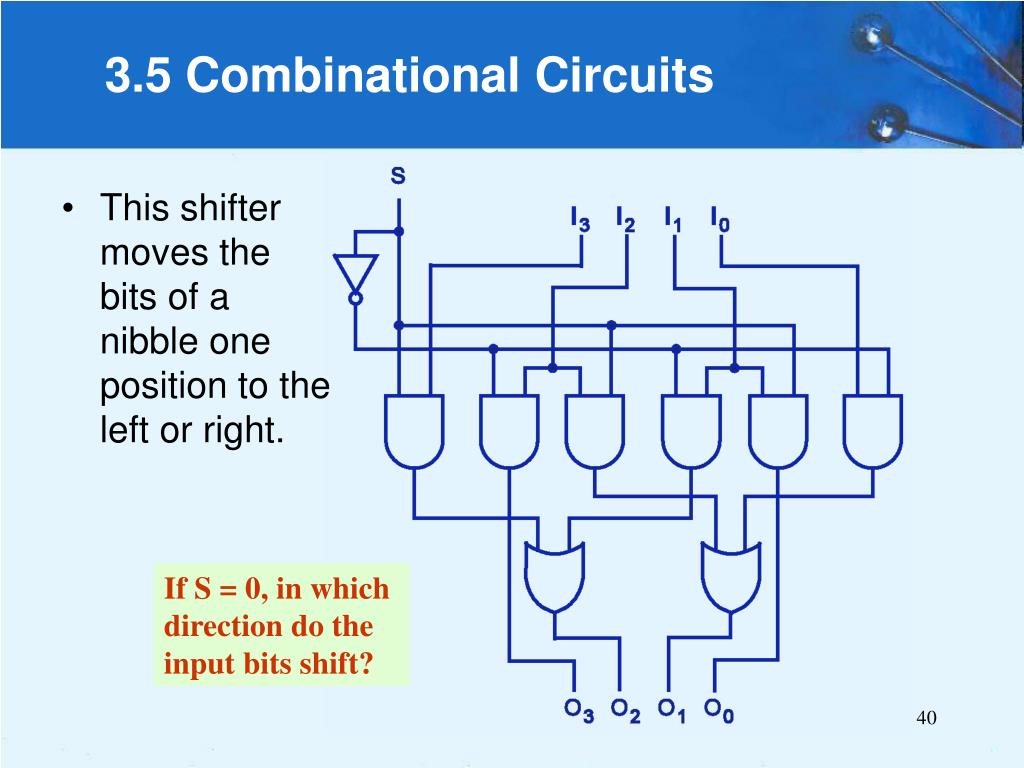 3.5 Combinational Circuits

• This shifter moves the bits of a nibble one position to the left or right.

S

$I_3$ $I_2$ $I_1$ $I_0$

If S = 0, in which direction do the input bits shift?

$O_3$ $O_2$ $O_1$ $O_0$

40